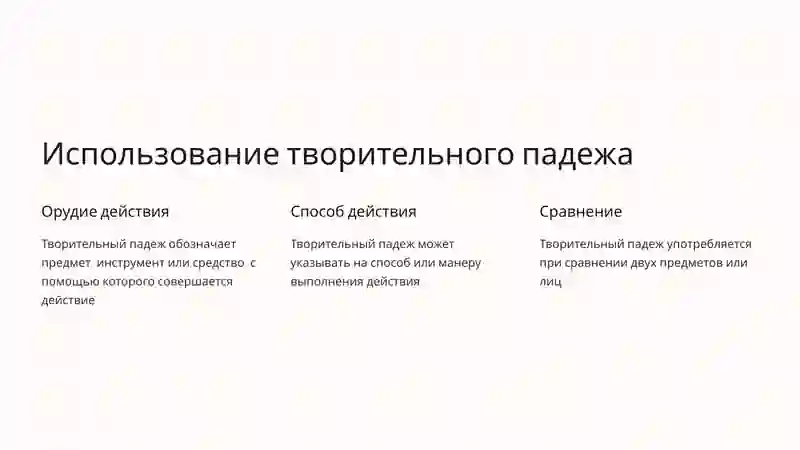 Использование творительного падежа

Орудие действия

Творительный падеж обозначает предмет инструмент или средство с помощью которого совершается действие

Способ действия

Творительный падеж может указывать на способ или манеру выполнения действия

Сравнение

Творительный падеж употребляется при сравнении двух предметов или лиц